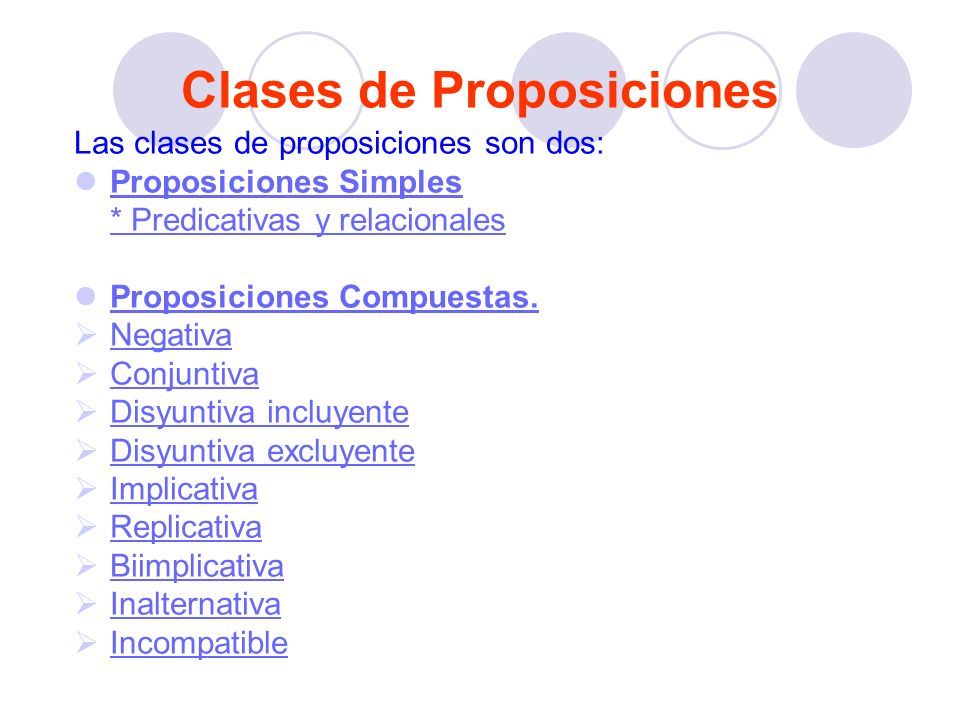 Clases de Proposiciones

Las clases de proposiciones son dos:

Proposiciones Simples
* Predicativas y relacionales

Proposiciones Compuestas.

Negativa
Conjuntiva
Disyuntiva incluyente
Disyuntiva excluyente
Implicativa
Replicativa
Biimplicativa
Inalternativa
Incompatible